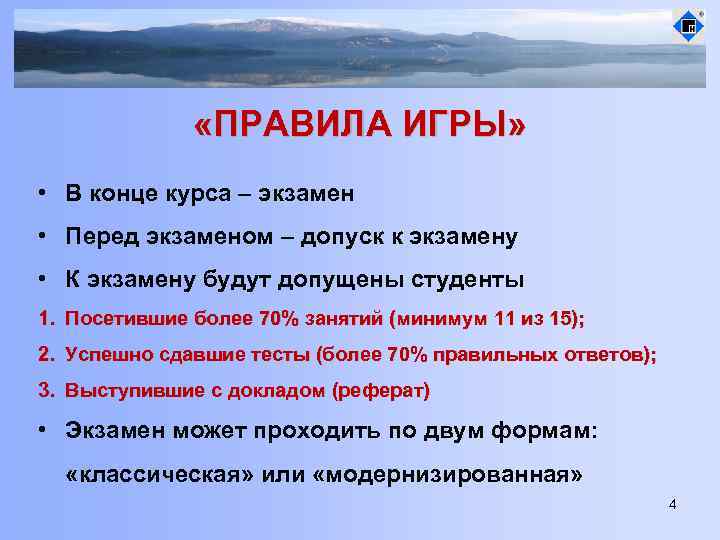 «ПРАВИЛА ИГРЫ»

• В конце курса – экзамен

• Перед экзаменом – допуск к экзамену

• К экзамену будут допущены студенты

1. Посетившие более 70% занятий (минимум 11 из 15);

2. Успешно сдавшие тесты (более 70% правильных ответов);

3. Выступившие с докладом (реферат)

• Экзамен может проходить по двум формам: «классическая» или «модернизированная»

4